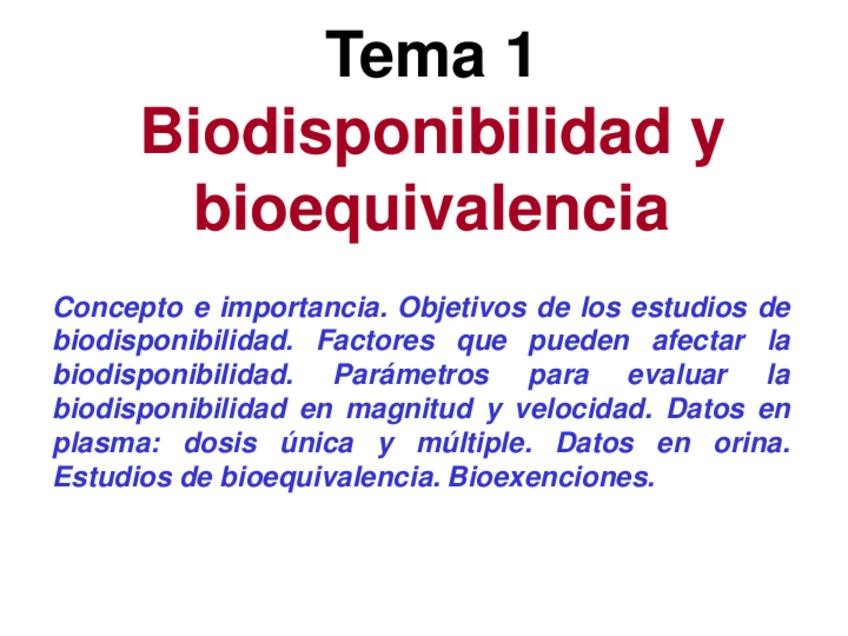 Tema 1
Biodisponibilidad y bioequivalencia

Concepto e importancia. Objetivos de los estudios de biodisponibilidad. Factores que pueden afectar la biodisponibilidad. Parámetros para evaluar la biodisponibilidad en magnitud y velocidad. Datos en plasma: dosis única y múltiple. Datos en orina. Estudios de bioequivalencia. Bioexenciones.